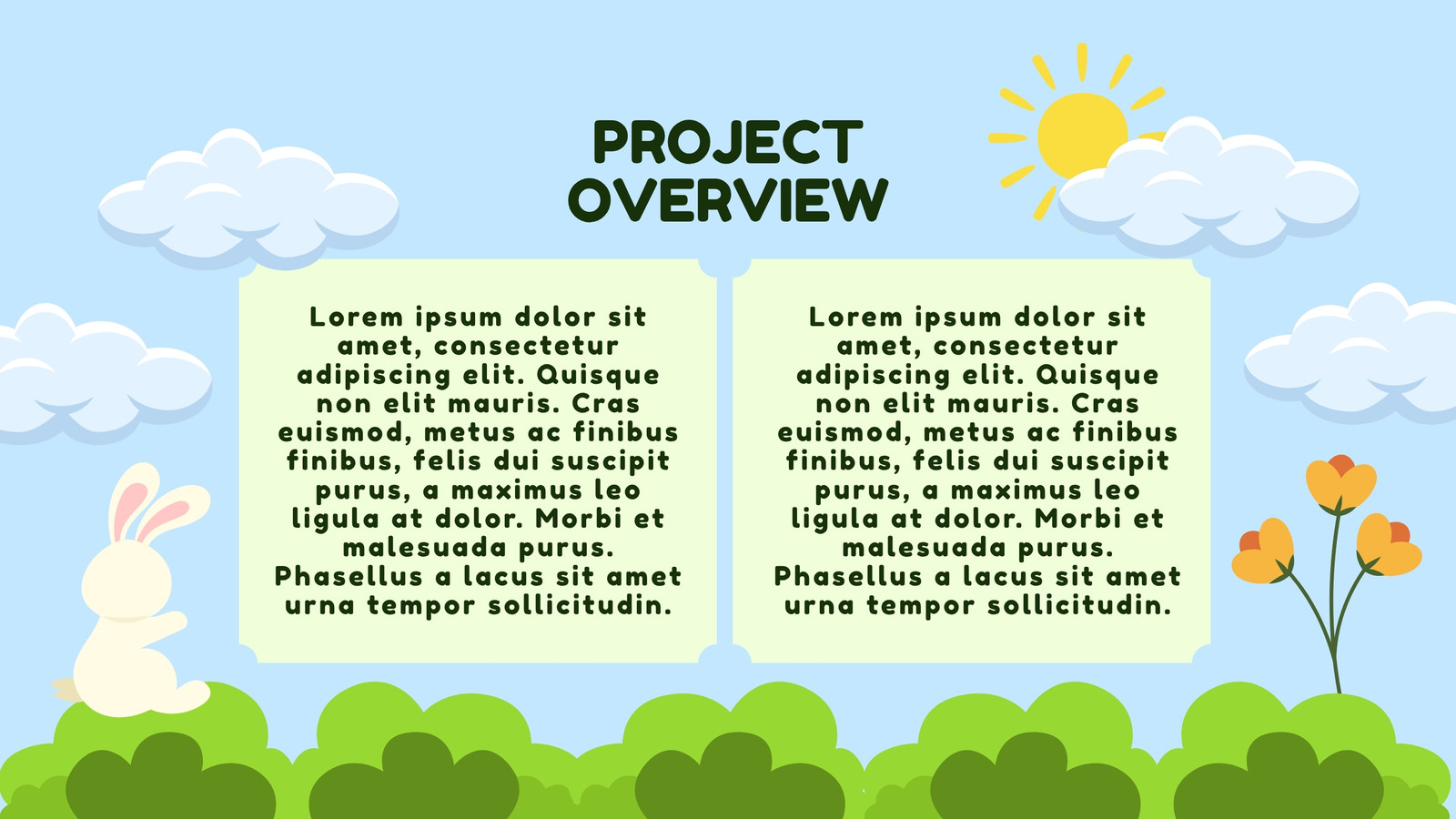 PROJECT OVERVIEW

Lorem ipsum dolor sit amet, consectetur adipiscing elit. Quisque non elit mauris. Cras euismod, metus ac finibus finibus, felis dui suscipit purus, a maximus leo ligula at dolor. Morbi et malesuada purus. Phasellus a lacus sit amet urna tempor sollicitudin.

Lorem ipsum dolor sit amet, consectetur adipiscing elit. Quisque non elit mauris. Cras euismod, metus ac finibus finibus, felis dui suscipit purus, a maximus leo ligula at dolor. Morbi et malesuada purus. Phasellus a lacus sit amet urna tempor sollicitudin.